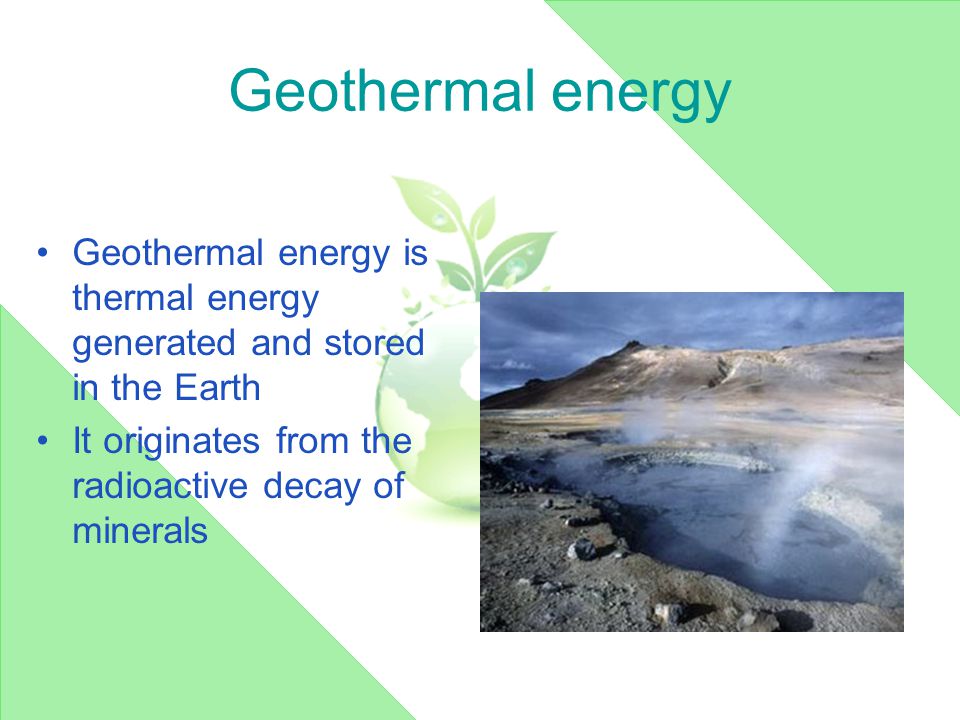 Geothermal energy

• Geothermal energy is thermal energy generated and stored in the Earth
• It originates from the radioactive decay of minerals